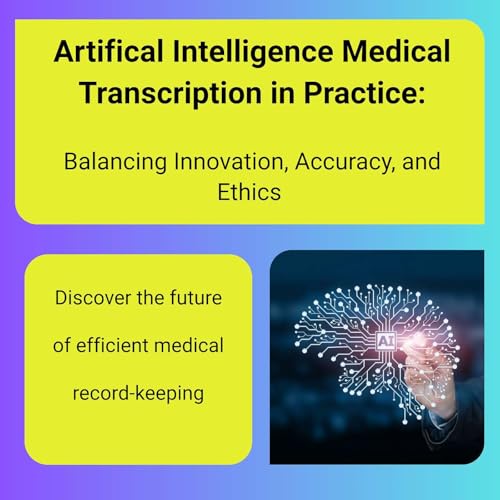 Artifical Intelligence Medical Transcription in Practice:

Balancing Innovation, Accuracy, and Ethics

Discover the future of efficient medical record-keeping

AI